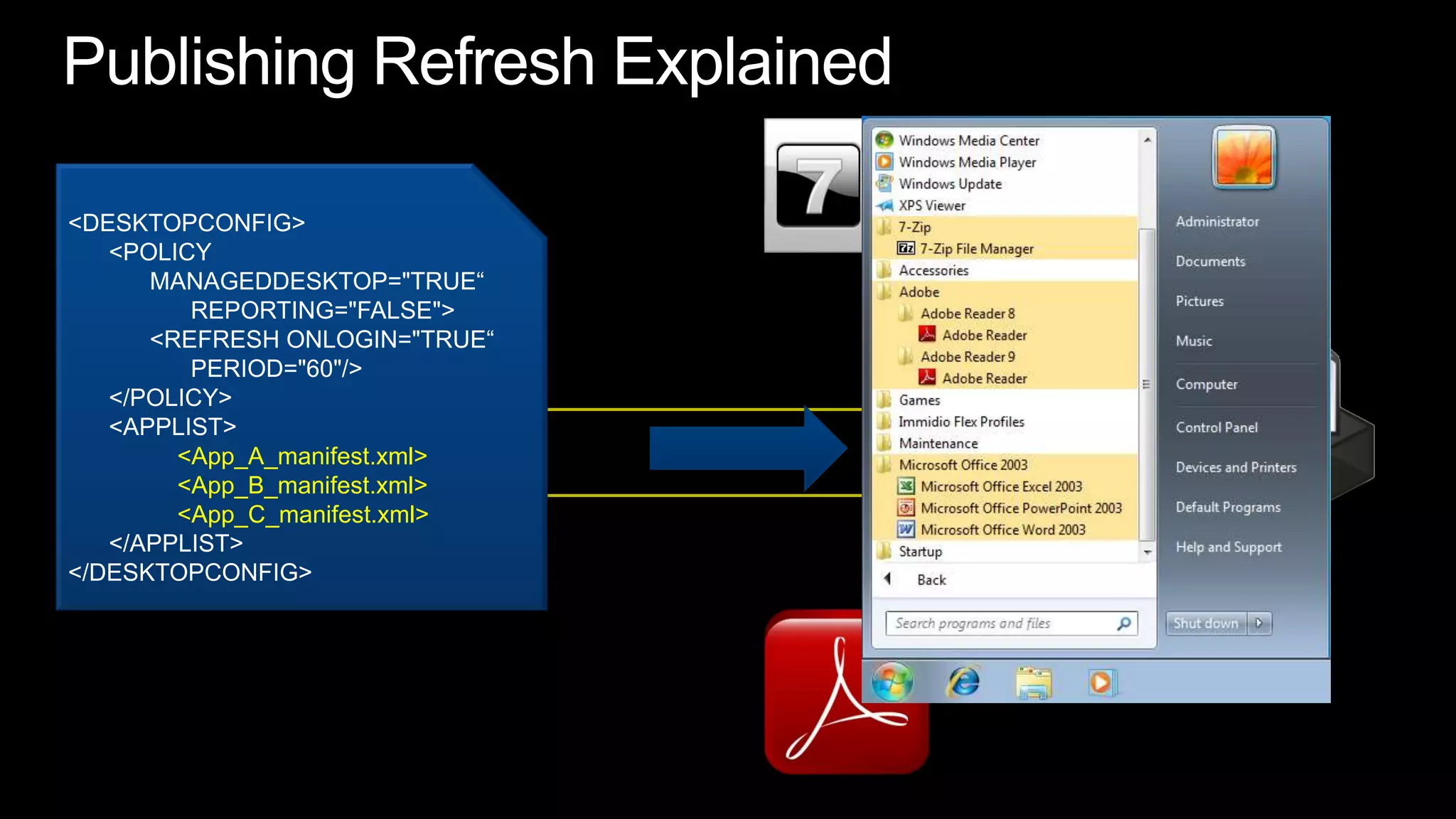 Publishing Refresh Explained

<DESKTOPCONFIG>
<POLICY
MANAGEDDESKTOP="TRUE“
REPORTING="FALSE">
<REFRESH ONLOGIN="TRUE“
PERIOD="60"/>
</POLICY>
<APPLIST>
<App_A_manifest.xml>
<App_B_manifest.xml>
<App_C_manifest.xml>
</APPLIST>
</DESKTOPCONFIG>

7

Windows Media Center
Windows Media Player
Windows Update
XPS Viewer
7-Zip
7-Zip File Manager
Accessories
Adobe
Adobe Reader 8
Adobe Reader
Adobe Reader 9
Adobe Reader
Games
Immidio Flex Profiles
Maintenance
Microsoft Office 2003
Microsoft Office Excel 2003
Microsoft Office PowerPoint 2003
Microsoft Office Word 2003
Startup
Back
Search programs and files

Administrator
Documents
Pictures
Music
Computer
Control Panel
Devices and Printers
Default Programs
Help and Support
Shut down